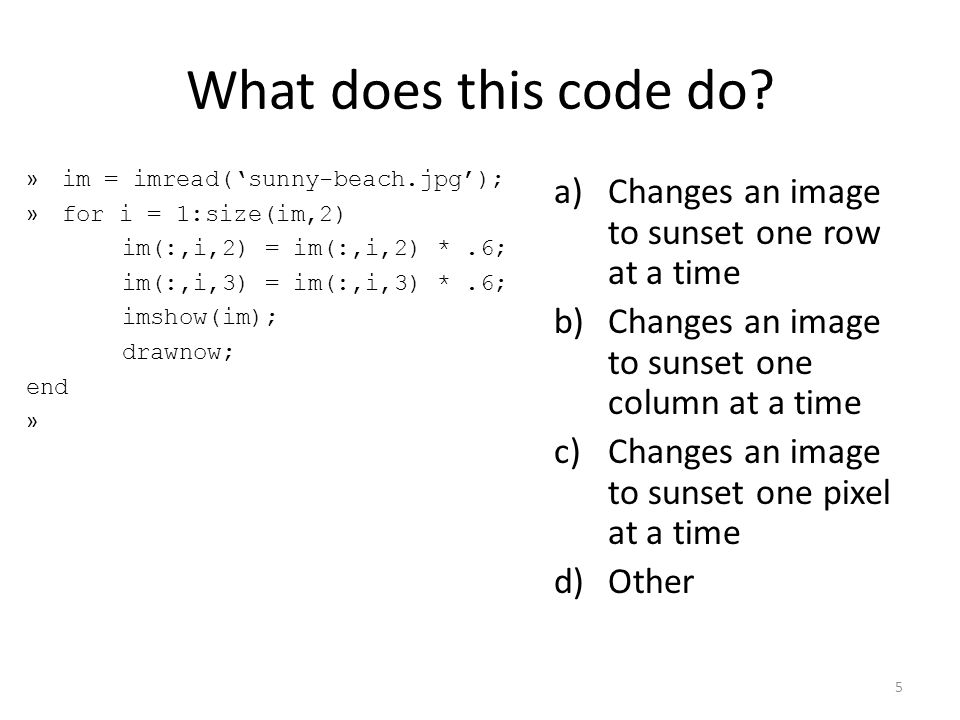 What does this code do?

» im = imread(‘sunny-beach.jpg’);
» for i = 1:size(im,2)
im(:,i,2) = im(:,i,2) * .6;
im(:,i,3) = im(:,i,3) * .6;
imshow(im);
drawnow;
end
»

a) Changes an image to sunset one row at a time
b) Changes an image to sunset one column at a time
c) Changes an image to sunset one pixel at a time
d) Other

5